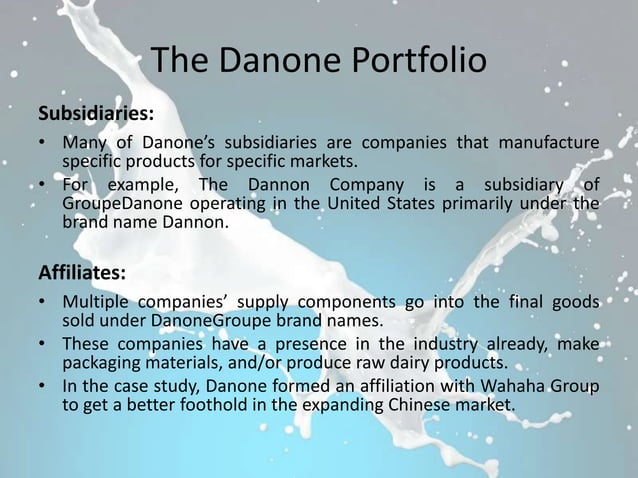 The Danone Portfolio

Subsidiaries:

• Many of Danone's subsidiaries are companies that manufacture specific products for specific markets.
• For example, The Dannon Company is a subsidiary of GroupeDanone operating in the United States primarily under the brand name Dannon.

Affiliates:

• Multiple companies' supply components go into the final goods sold under DanoneGroupe brand names.
• These companies have a presence in the industry already, make packaging materials, and/or produce raw dairy products.
• In the case study, Danone formed an affiliation with Wahaha Group to get a better foothold in the expanding Chinese market.